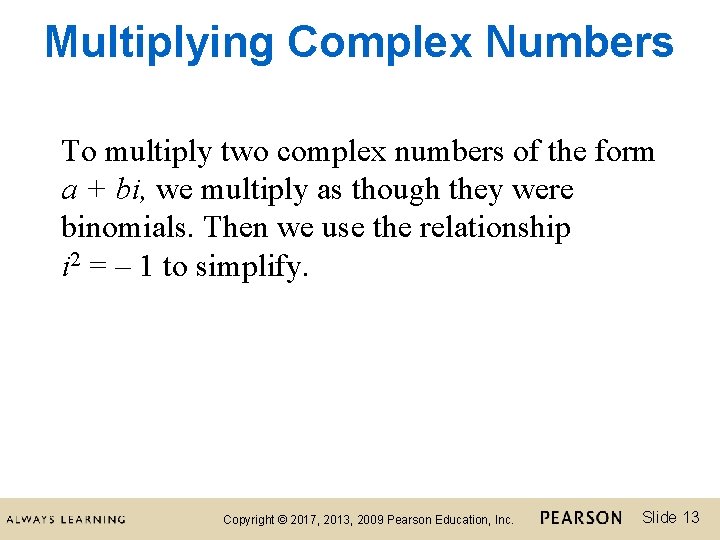 Multiplying Complex Numbers

To multiply two complex numbers of the form $a + bi$, we multiply as though they were binomials. Then we use the relationship $i^2 = -1$ to simplify.

ALWAYS LEARNING Copyright © 2017, 2013, 2009 Pearson Education, Inc. PEARSON Slide 13